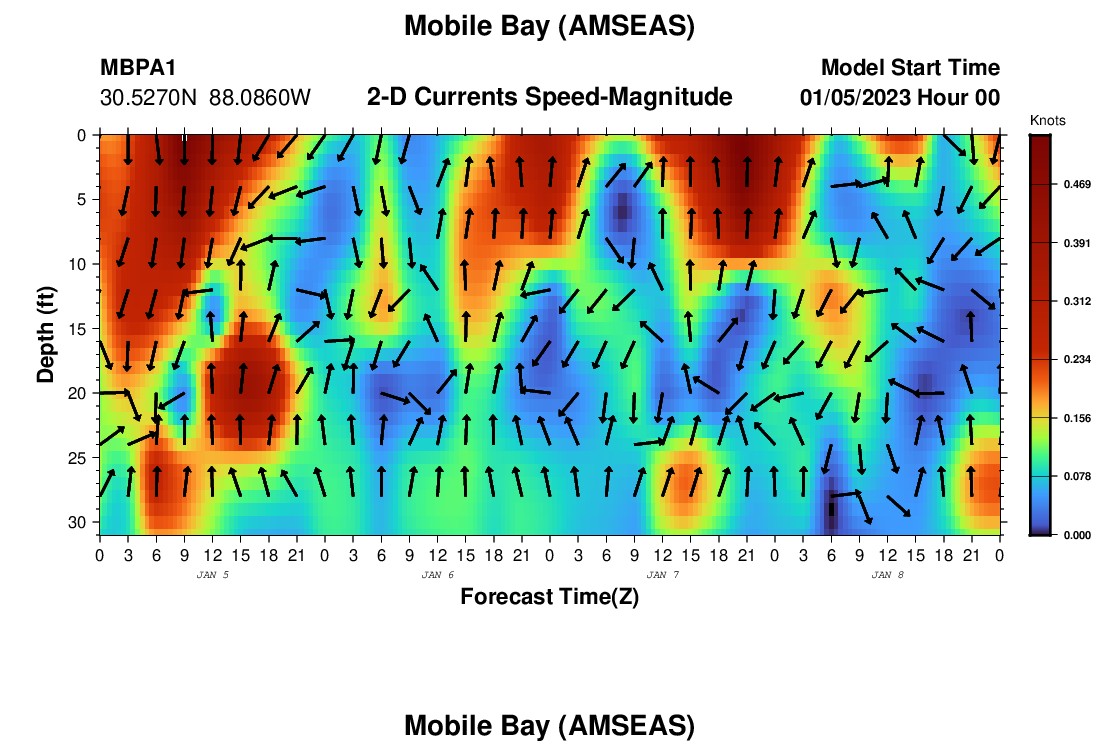 Mobile Bay (AMSEAS)

MBPA1
30.5270N 88.0860W

2-D Currents Speed-Magnitude

Model Start Time
01/05/2023 Hour 00

Knots
0.469
0.391
0.312
0.234
0.156
0.078
0.000

Depth (ft)
0
5
10
15
20
25
30

0 3 6 9 12 15 18 21 0 3 6 9 12 15 18 21 0 3 6 9 12 15 18 21 0 3 6 9 12 15 18 21 0
JAN 5
JAN 6
JAN 7
JAN 8

Forecast Time(Z)

Mobile Bay (AMSEAS)